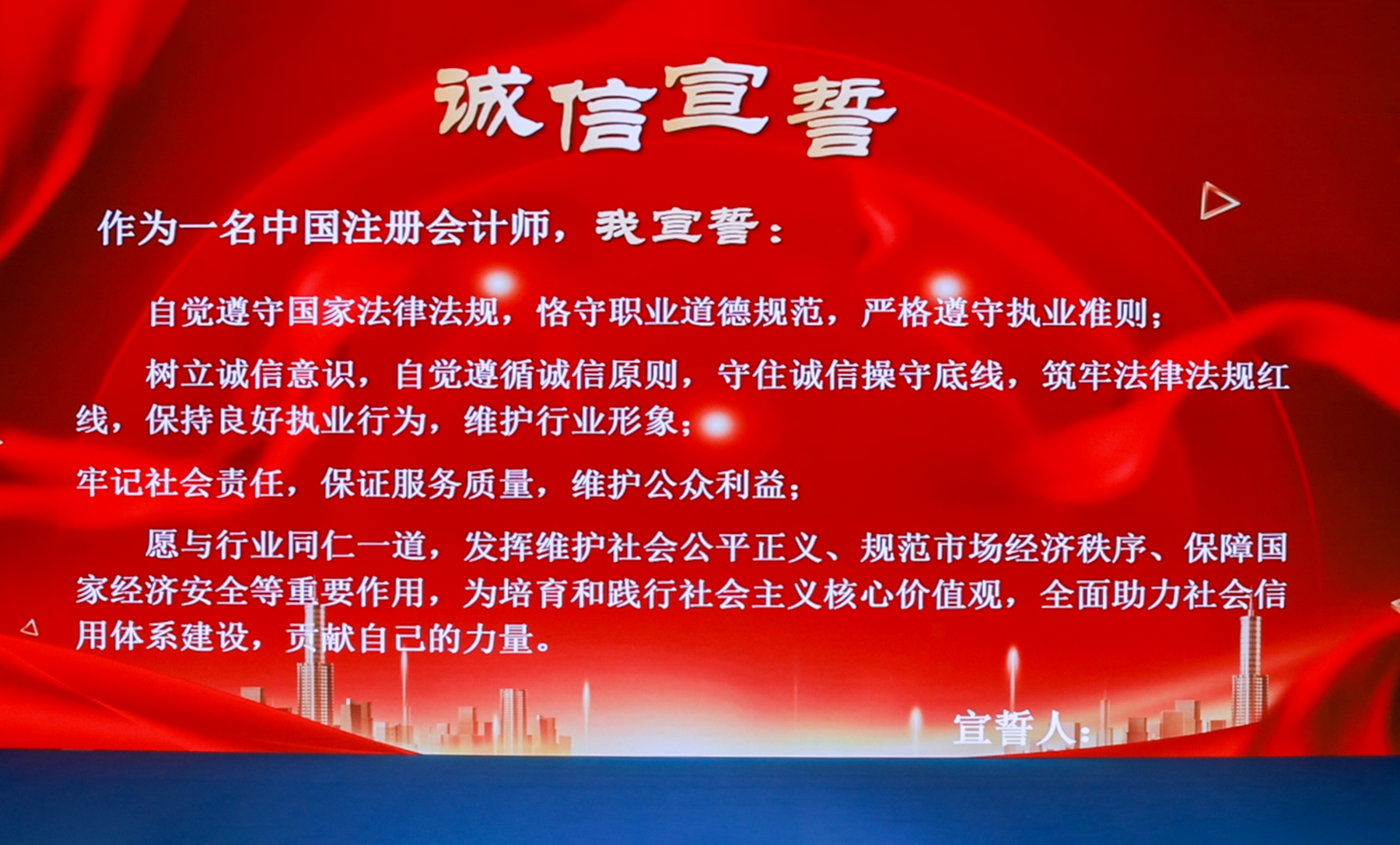 诚信宣誓

作为一名中国注册会计师，我宣誓：

自觉遵守国家法律法规，恪守职业道德规范，严格遵守执业准则；

树立诚信意识，自觉遵循诚信原则，守住诚信操守底线，筑牢法律法规红线，保持良好执业行为，维护行业形象；

牢记社会责任，保证服务质量，维护公众利益；

愿与行业同仁一道，发挥维护社会公平正义、规范市场经济秩序、保障国家经济安全等重要作用，为培育和践行社会主义核心价值观，全面助力社会信用体系建设，贡献自己的力量。

宣誓人：